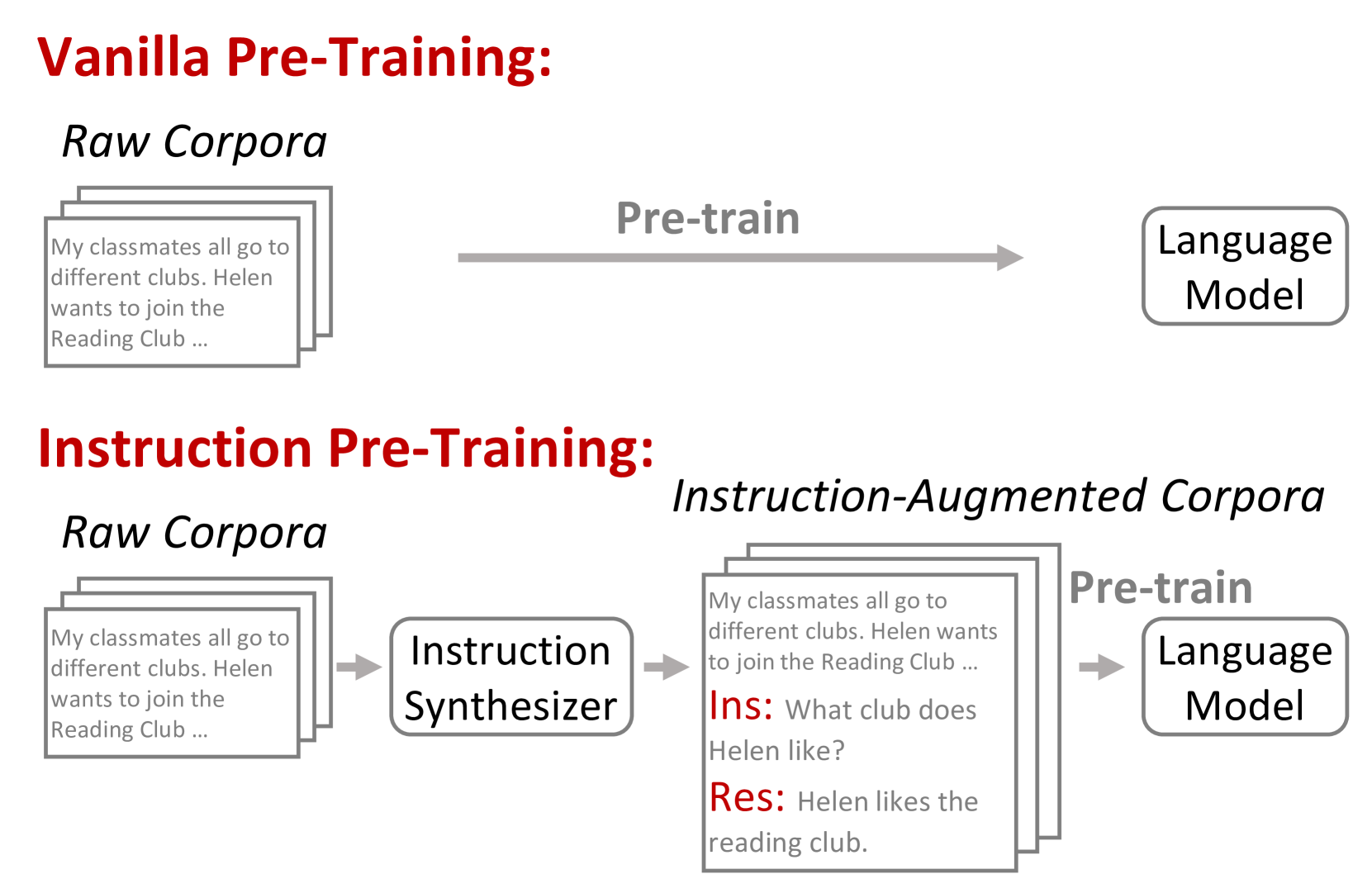 Vanilla Pre-Training:

Raw Corpora

My classmates all go to different clubs. Helen wants to join the Reading Club ...

Pre-train

Language Model

Instruction Pre-Training:

Raw Corpora

My classmates all go to different clubs. Helen wants to join the Reading Club ...

Instruction Synthesizer

Instruction-Augmented Corpora

My classmates all go to different clubs. Helen wants to join the Reading Club ...

Ins: What club does Helen like?

Res: Helen likes the reading club.

Pre-train

Language Model